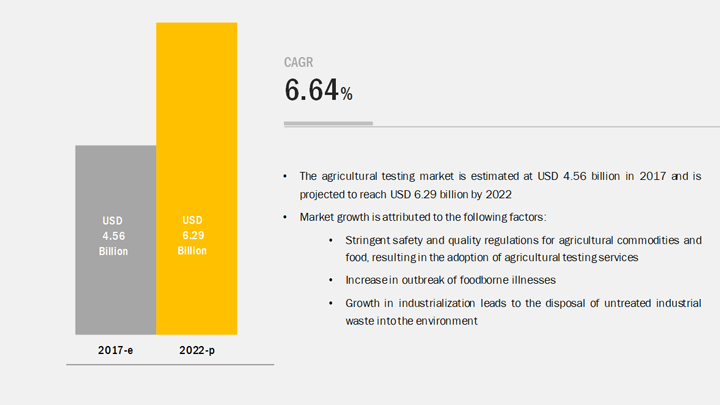 USD
4.56
Billion

USD
6.29
Billion

2017-e

2022-p

CAGR
6.64%

• The agricultural testing market is estimated at USD 4.56 billion in 2017 and is projected to reach USD 6.29 billion by 2022

• Market growth is attributed to the following factors:

• Stringent safety and quality regulations for agricultural commodities and food, resulting in the adoption of agricultural testing services

• Increase in outbreak of foodborne illnesses

• Growth in industrialization leads to the disposal of untreated industrial waste into the environment